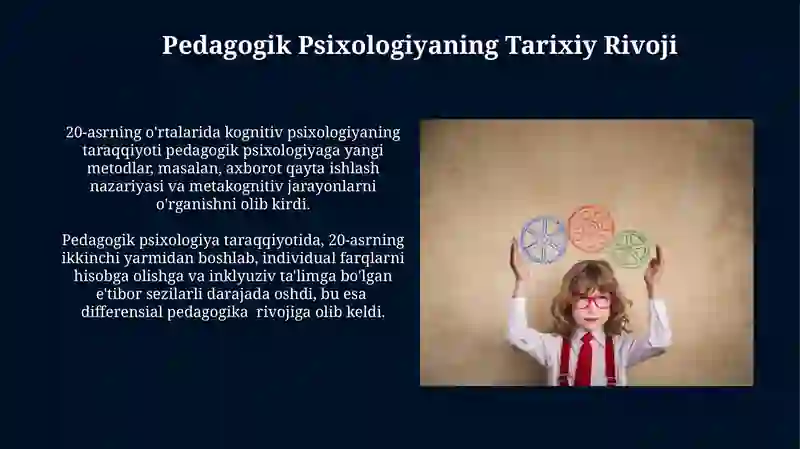 Pedagogik Psixologiyaning Tarixiy Rivoji

20-asrning o'rtalarida kognitiv psixologiyaning taraqqiyoti pedagogik psixologiyaga yangi metodlar, masalan, axborot qayta ishlash nazariyasi va metakognitiv jarayonlarni o'rganishni olib kirdi.

Pedagogik psixologiya taraqqiyotida, 20-asrning ikkinchi yarmidan boshlab, individual farqlarni hisobga olishga va inklyuziv ta'limga bo'lgan e'tibor sezilarli darajada oshdi, bu esa differensial pedagogika rivojiga olib keldi.